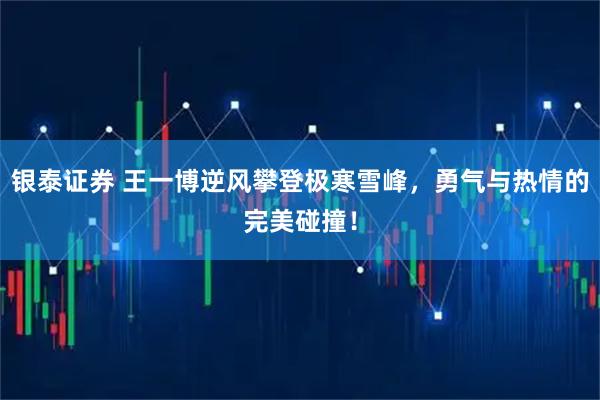 银泰证券 王一博逆风攀登极寒雪峰，勇气与热情的完美碰撞！